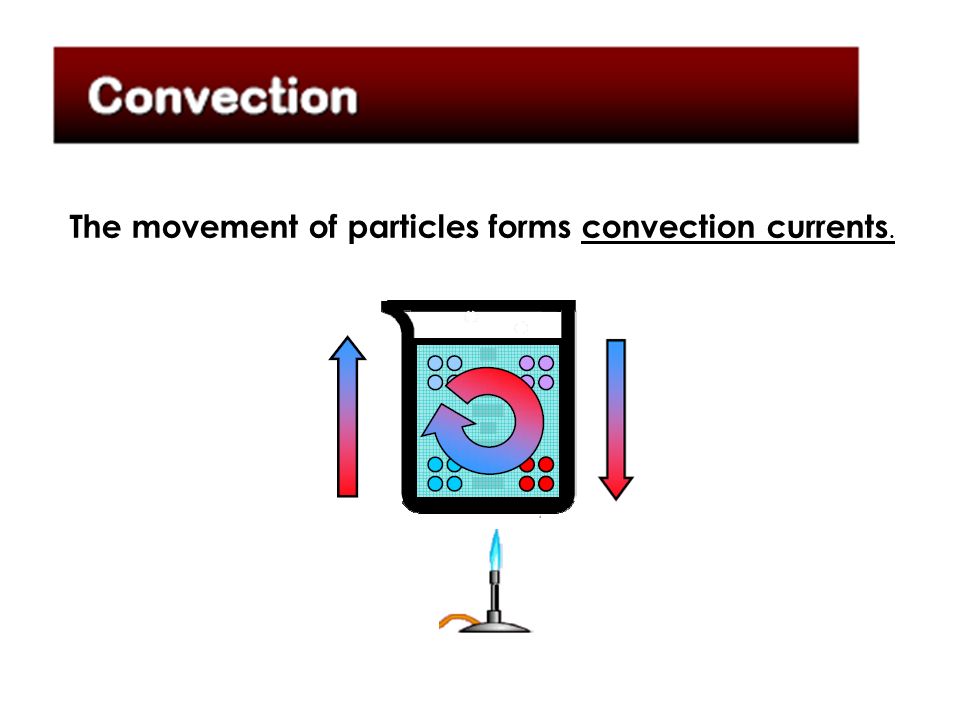 Convection

The movement of particles forms convection currents.